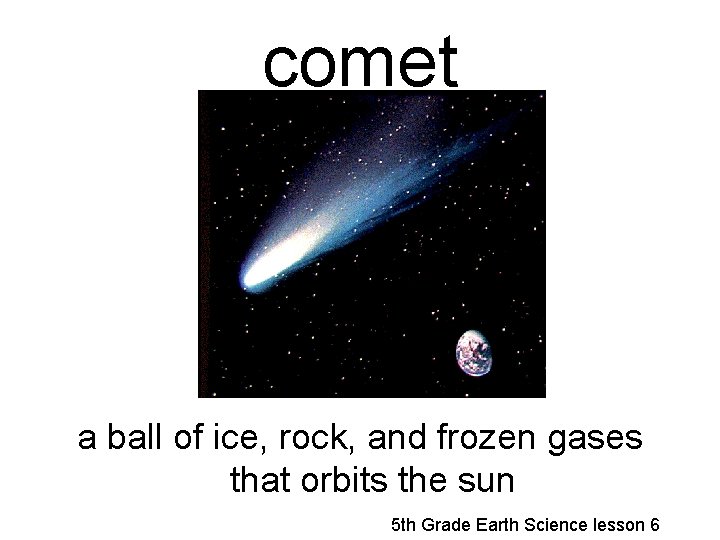 comet

a ball of ice, rock, and frozen gases that orbits the sun

5th Grade Earth Science lesson 6